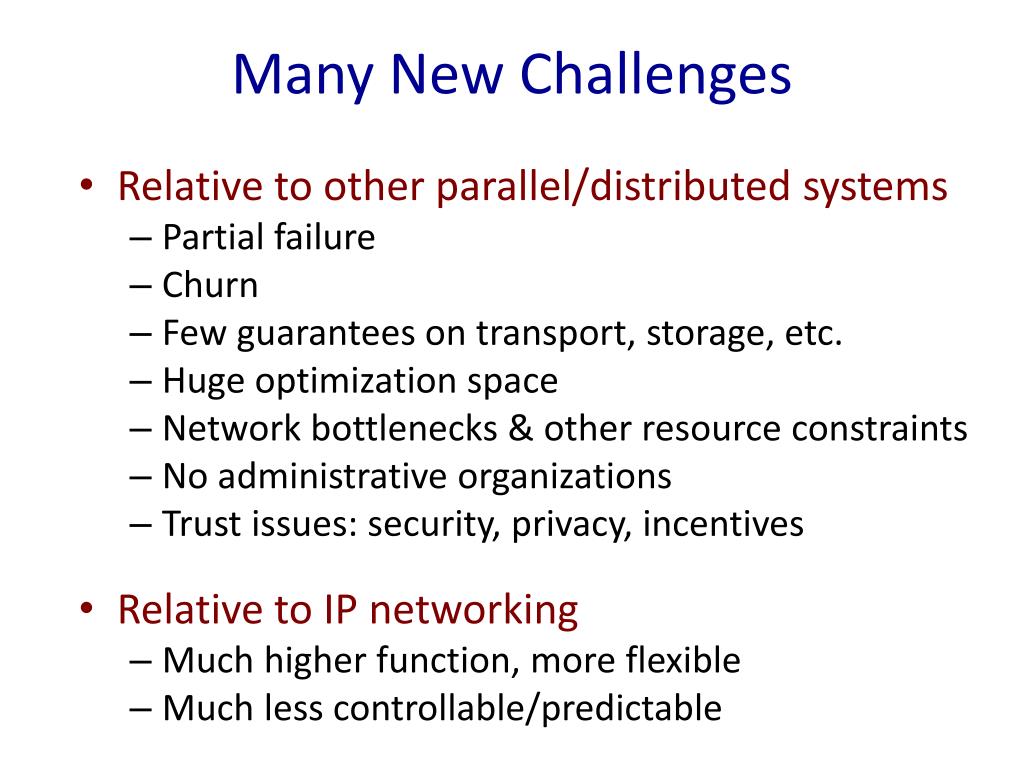 Many New Challenges

• Relative to other parallel/distributed systems
– Partial failure
– Churn
– Few guarantees on transport, storage, etc.
– Huge optimization space
– Network bottlenecks & other resource constraints
– No administrative organizations
– Trust issues: security, privacy, incentives

• Relative to IP networking
– Much higher function, more flexible
– Much less controllable/predictable